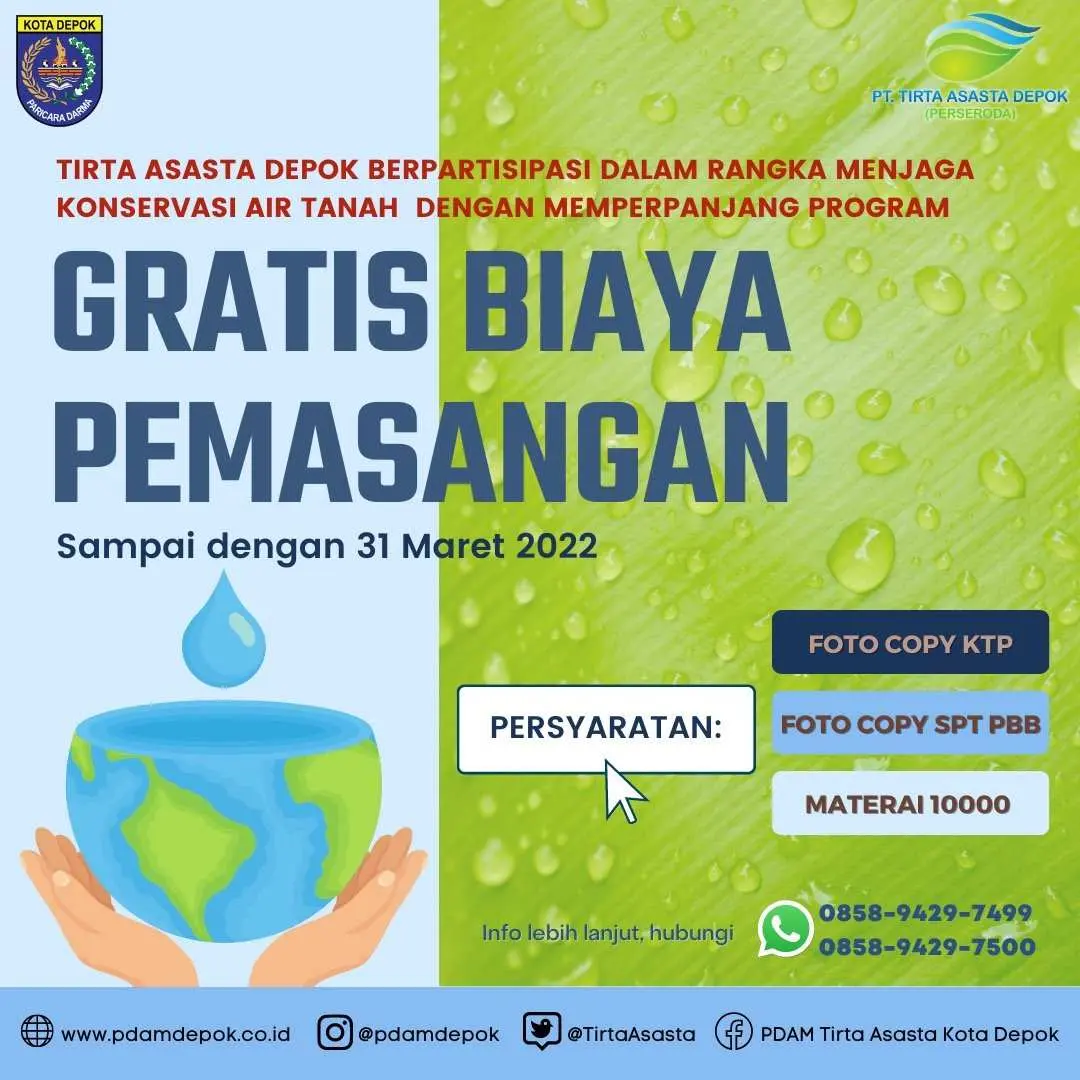 KOTA DEPOK
PARICARA DARMA

PT. TIRTA ASASTA DEPOK
(PERSERODA)

TIRTA ASASTA DEPOK BERPARTISIPASI DALAM RANGKA MENJAGA KONSERVASI AIR TANAH DENGAN MEMPERPANJANG PROGRAM

GRATIS BIAYA PEMASANGAN

Sampai dengan 31 Maret 2022

PERSYARATAN:

FOTO COPY KTP

FOTO COPY SPT PBB

MATERAI 10000

Info lebih lanjut, hubungi

0858-9429-7499
0858-9429-7500

www.pdamdepok.co.id
@pdamdepok
@TirtaAsasta
PDAM Tirta Asasta Kota Depok